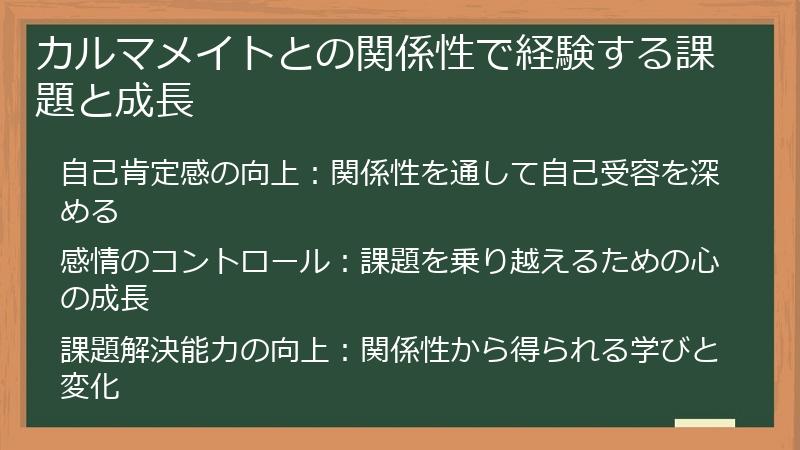 カルマメイトとの関係性で経験する課題と成長

自己肯定感の向上：関係性を通して自己受容を深める

感情のコントロール：課題を乗り越えるための心の成長

課題解決能力の向上：関係性から得られる学びと変化